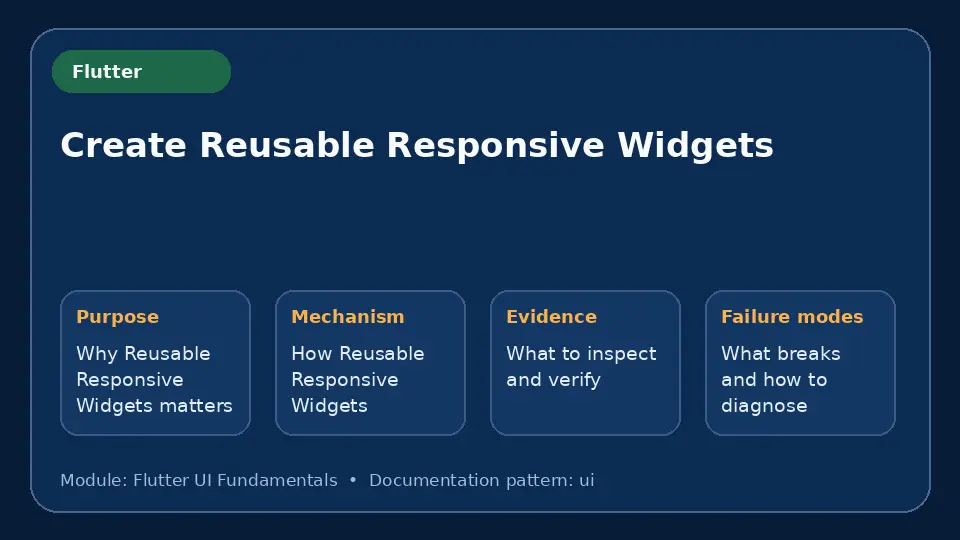 Flutter

Create Reusable Responsive Widgets

Purpose
Why Reusable Responsive Widgets matters

Mechanism
How Reusable Responsive Widgets

Evidence
What to inspect and verify

Failure modes
What breaks and how to diagnose

Module: Flutter UI Fundamentals • Documentation pattern: ui